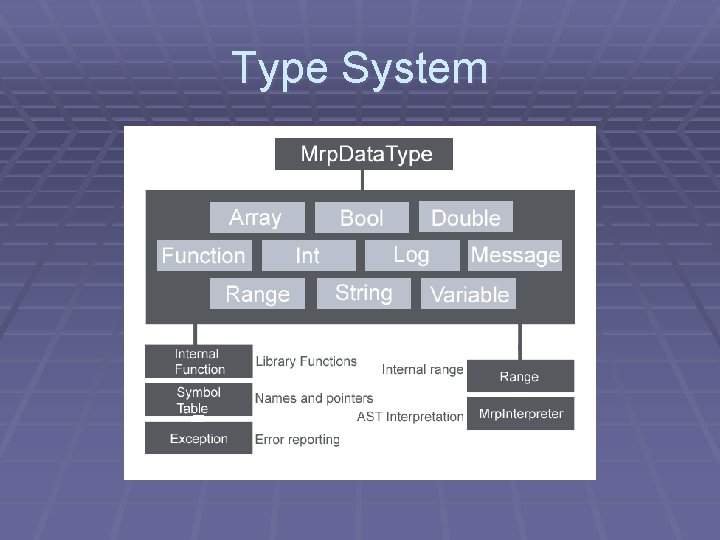 Type System

MrpDataType

Array
Bool
Double
Function
Int
Log
Message
Range
String
Variable

Internal Function
Library Functions
Symbol Table
Names and pointers
Exception
Error reporting

Internal range
Range
AST Interpretation
MrpInterpreter